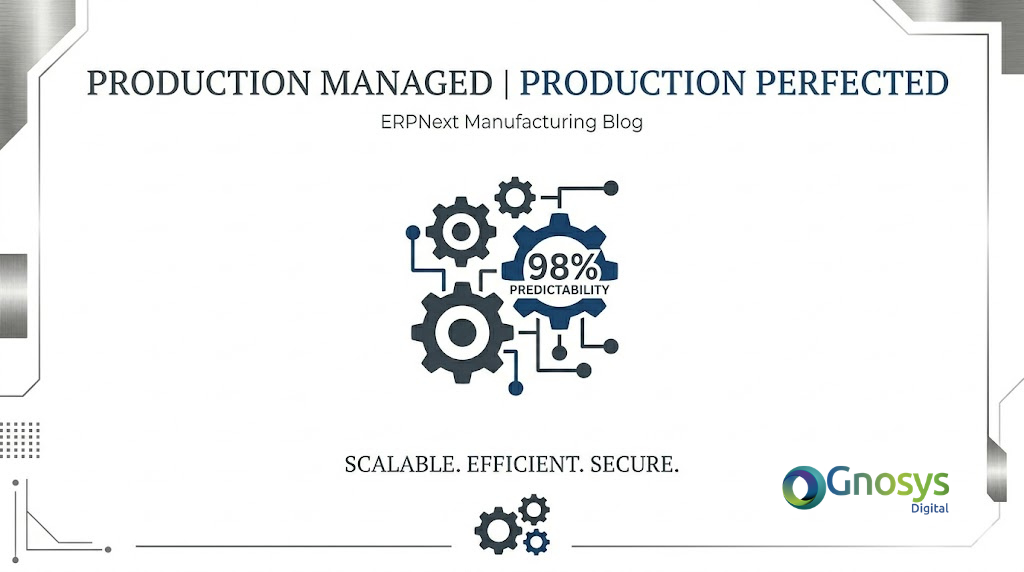 PRODUCTION MANAGED | PRODUCTION PERFECTED

ERPNext Manufacturing Blog

98%
PREDICTABILITY

SCALABLE. EFFICIENT. SECURE.

Gnosys
Digital